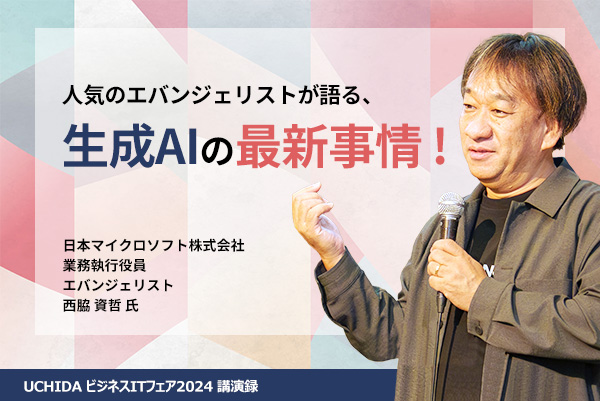 人気のエバンジェリストが語る、
生成AIの最新事情！

日本マイクロソフト株式会社
業務執行役員
エバンジェリスト
西脇 資哲 氏

UCHIDA ビジネスITフェア2024 講演録